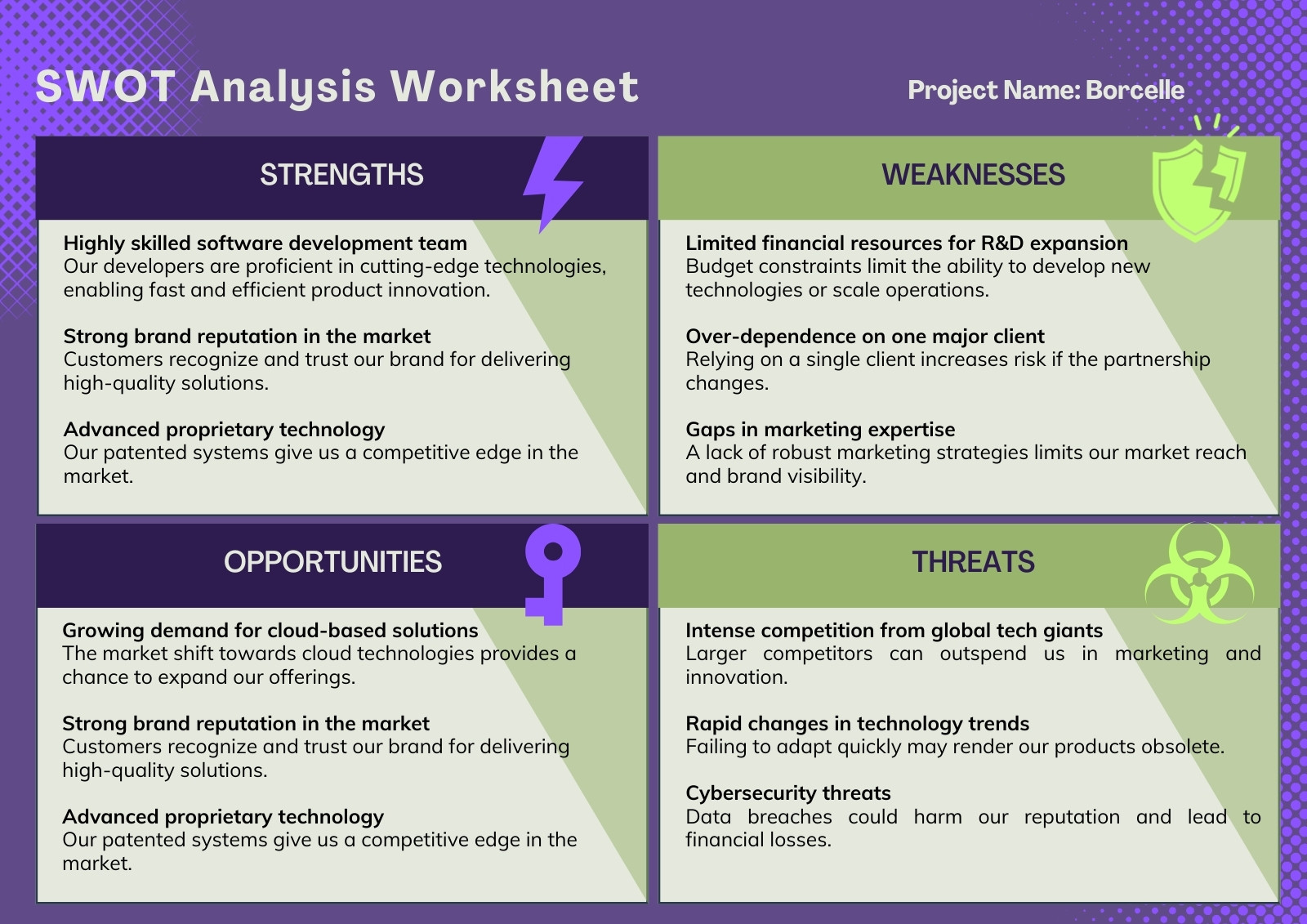 SWOT Analysis Worksheet

Project Name: Borcelle

STRENGTHS

Highly skilled software development team
Our developers are proficient in cutting-edge technologies, enabling fast and efficient product innovation.

Strong brand reputation in the market
Customers recognize and trust our brand for delivering high-quality solutions.

Advanced proprietary technology
Our patented systems give us a competitive edge in the market.

WEAKNESSES

Limited financial resources for R&D expansion
Budget constraints limit the ability to develop new technologies or scale operations.

Over-dependence on one major client
Relying on a single client increases risk if the partnership changes.

Gaps in marketing expertise
A lack of robust marketing strategies limits our market reach and brand visibility.

OPPORTUNITIES

Growing demand for cloud-based solutions
The market shift towards cloud technologies provides a chance to expand our offerings.

Strong brand reputation in the market
Customers recognize and trust our brand for delivering high-quality solutions.

Advanced proprietary technology
Our patented systems give us a competitive edge in the market.

THREATS

Intense competition from global tech giants
Larger competitors can outspend us in marketing and innovation.

Rapid changes in technology trends
Failing to adapt quickly may render our products obsolete.

Cybersecurity threats
Data breaches could harm our reputation and lead to financial losses.